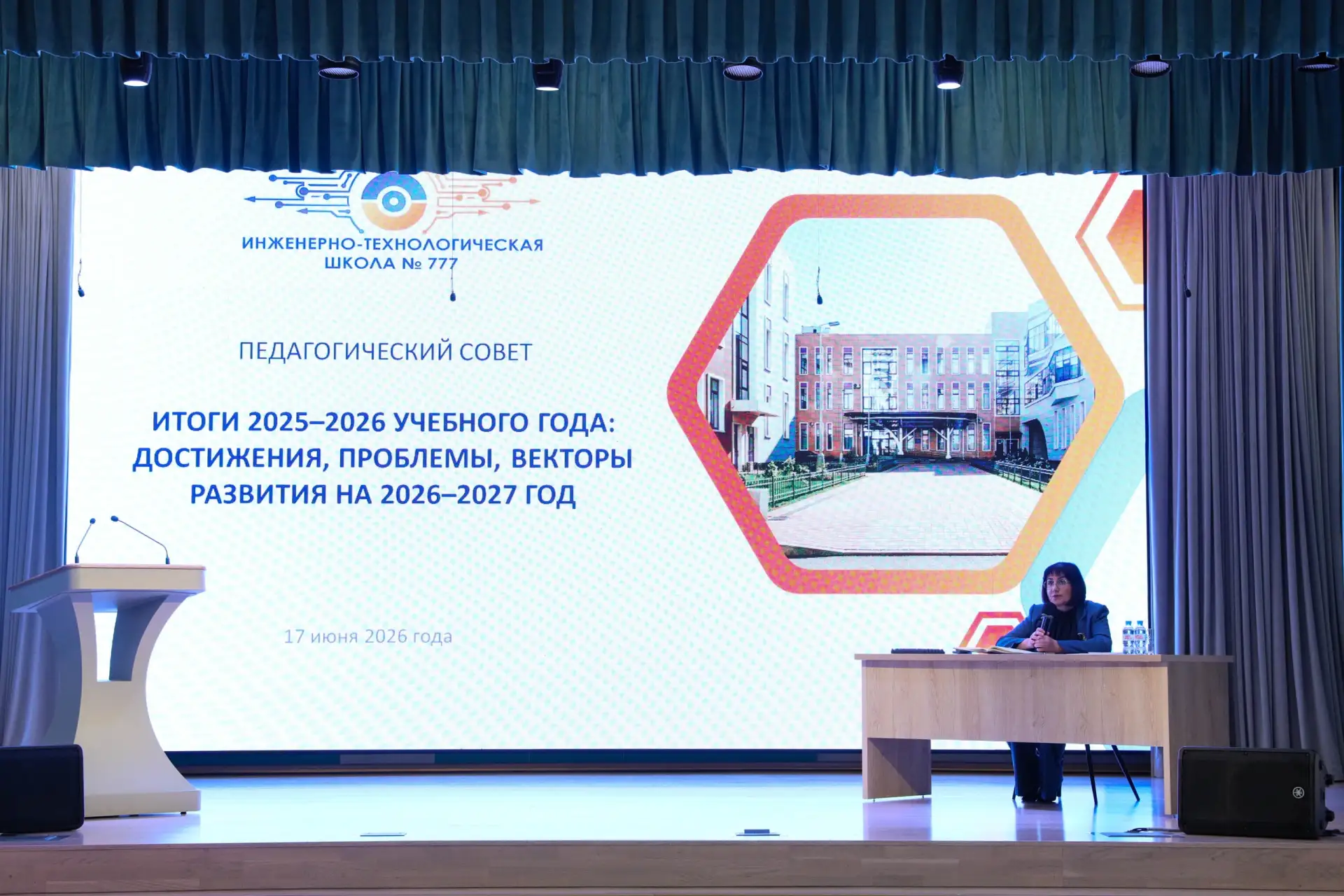 ИНЖЕНЕРНО-ТЕХНОЛОГИЧЕСКАЯ ШКОЛА № 777

ПЕДАГОГИЧЕСКИЙ СОВЕТ

ИТОГИ 2025–2026 УЧЕБНОГО ГОДА: ДОСТИЖЕНИЯ, ПРОБЛЕМЫ, ВЕКТОРЫ РАЗВИТИЯ НА 2026–2027 ГОД

17 июня 2026 года